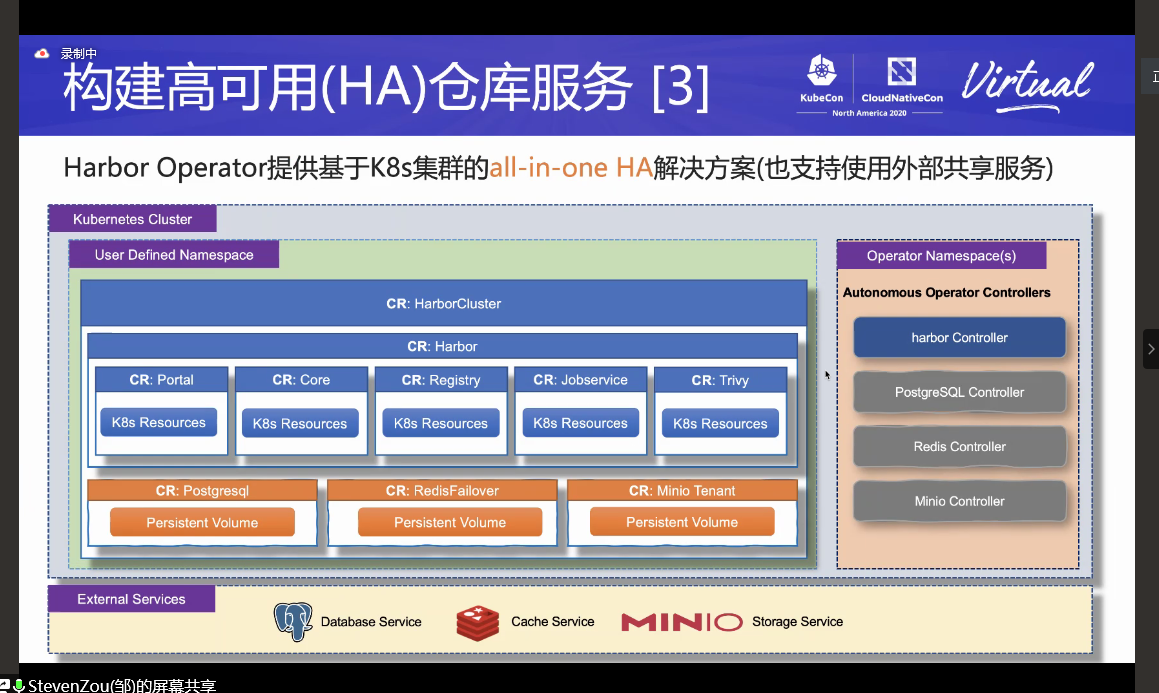 录制中

构建高可用(HA)仓库服务 [3]

KubeCon CloudNativeCon North America 2020 Virtual

Harbor Operator提供基于K8s集群的all-in-one HA解决方案(也支持使用外部共享服务)

Kubernetes Cluster

User Defined Namespace

CR: HarborCluster

CR: Harbor

CR: Portal
K8s Resources

CR: Core
K8s Resources

CR: Registry
K8s Resources

CR: Jobservice
K8s Resources

CR: Trivy
K8s Resources

CR: Postgresql
Persistent Volume

CR: RedisFailover
Persistent Volume

CR: Minio Tenant
Persistent Volume

Operator Namespace(s)

Autonomous Operator Controllers

harbor Controller

PostgreSQL Controller

Redis Controller

Minio Controller

External Services

Database Service

Cache Service

MINIO Storage Service

StevenZou(邹)的屏幕共享